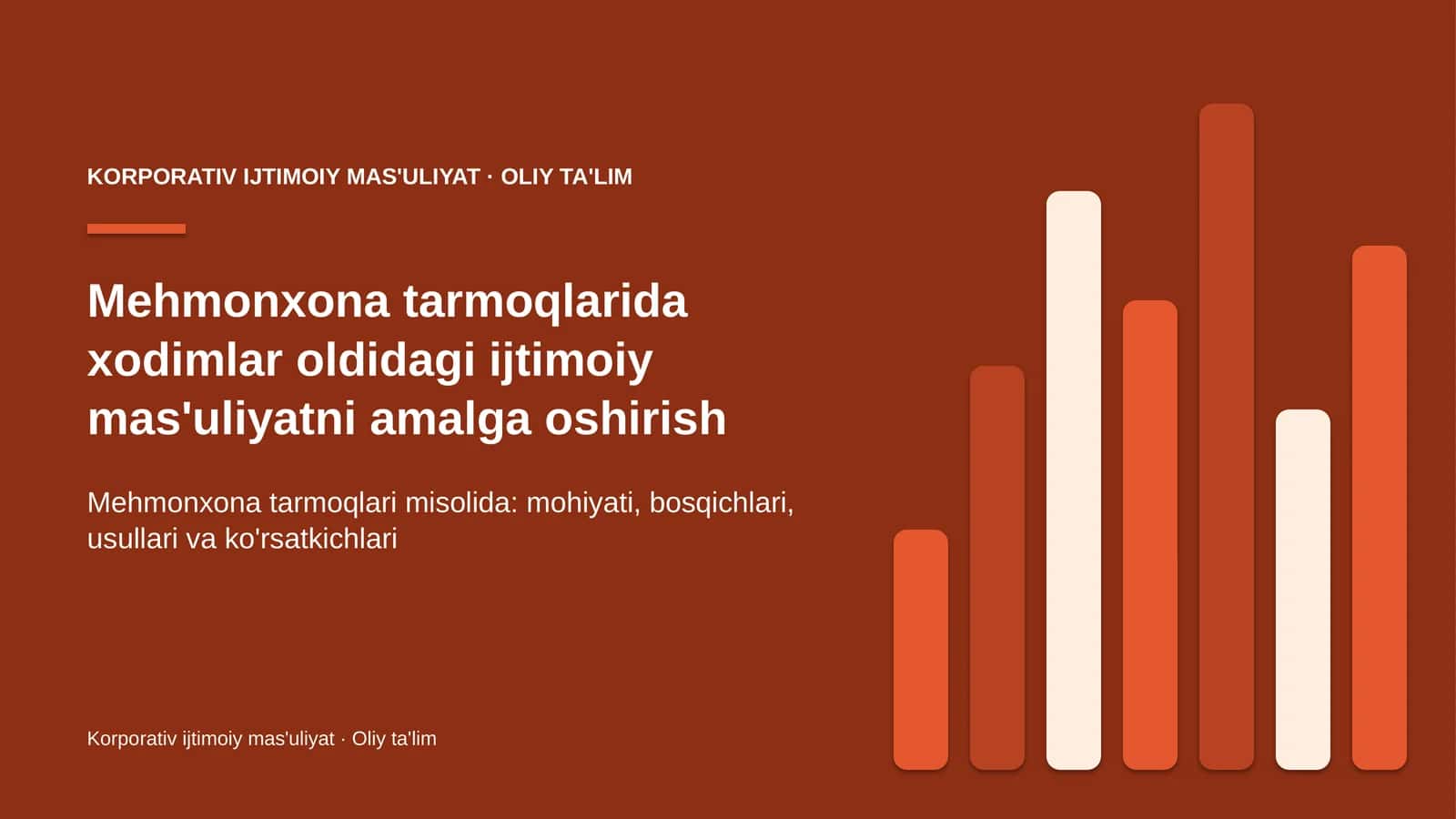 KORPORATIV IJTIMOIY MAS'ULIYAT · OLIY TA'LIM

Mehmonxona tarmoqlarida xodimlar oldidagi ijtimoiy mas'uliyatni amalga oshirish

Mehmonxona tarmoqlari misolida: mohiyati, bosqichlari, usullari va ko'rsatkichlari

Korporativ ijtimoiy mas'uliyat · Oliy ta'lim